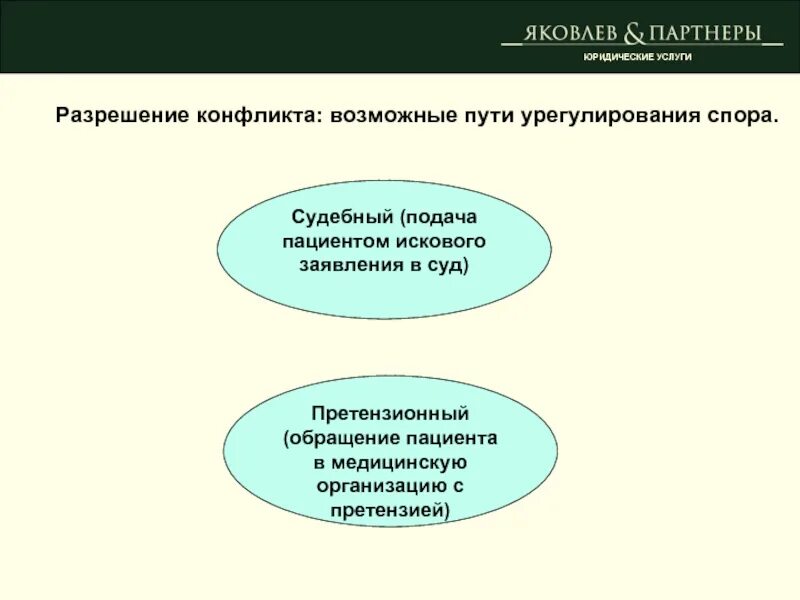 ЯКОВЛЕВ & ПАРТНЕРЫ
ЮРИДИЧЕСКИЕ УСЛУГИ

Разрешение конфликта: возможные пути урегулирования спора.

Судебный (подача пациентом искового заявления в суд)

Претензионный (обращение пациента в медицинскую организацию с претензией)